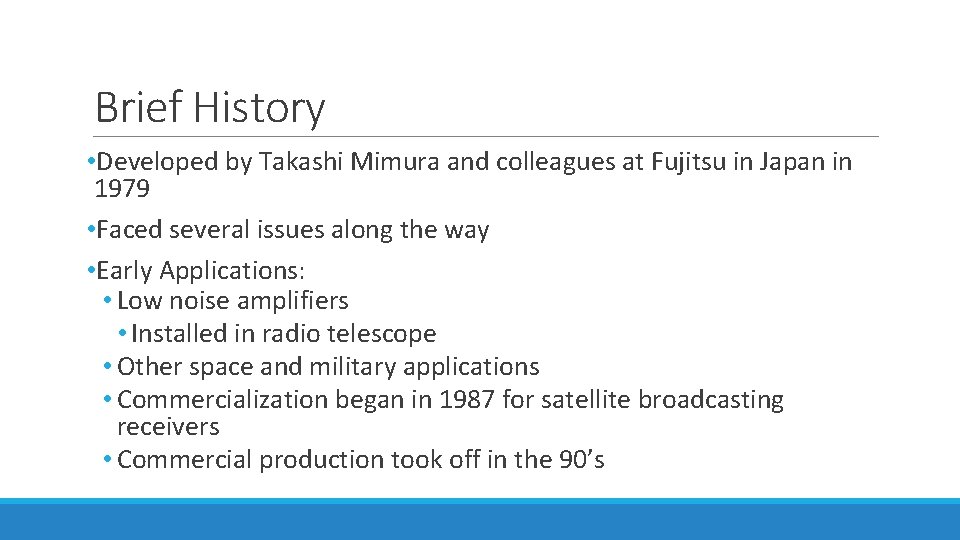 Brief History

•Developed by Takashi Mimura and colleagues at Fujitsu in Japan in 1979

•Faced several issues along the way

•Early Applications:

• Low noise amplifiers

• Installed in radio telescope

• Other space and military applications

• Commercialization began in 1987 for satellite broadcasting receivers

• Commercial production took off in the 90’s